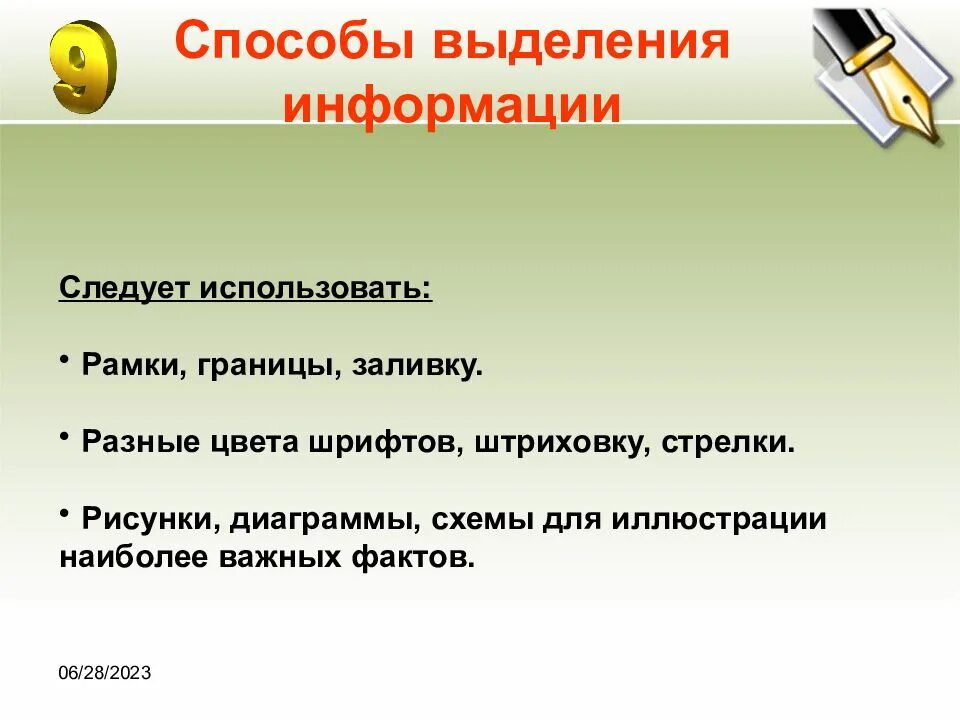 9

Способы выделения информации

Следует использовать:

• Рамки, границы, заливку.

• Разные цвета шрифтов, штриховку, стрелки.

• Рисунки, диаграммы, схемы для иллюстрации наиболее важных фактов.

06/28/2023